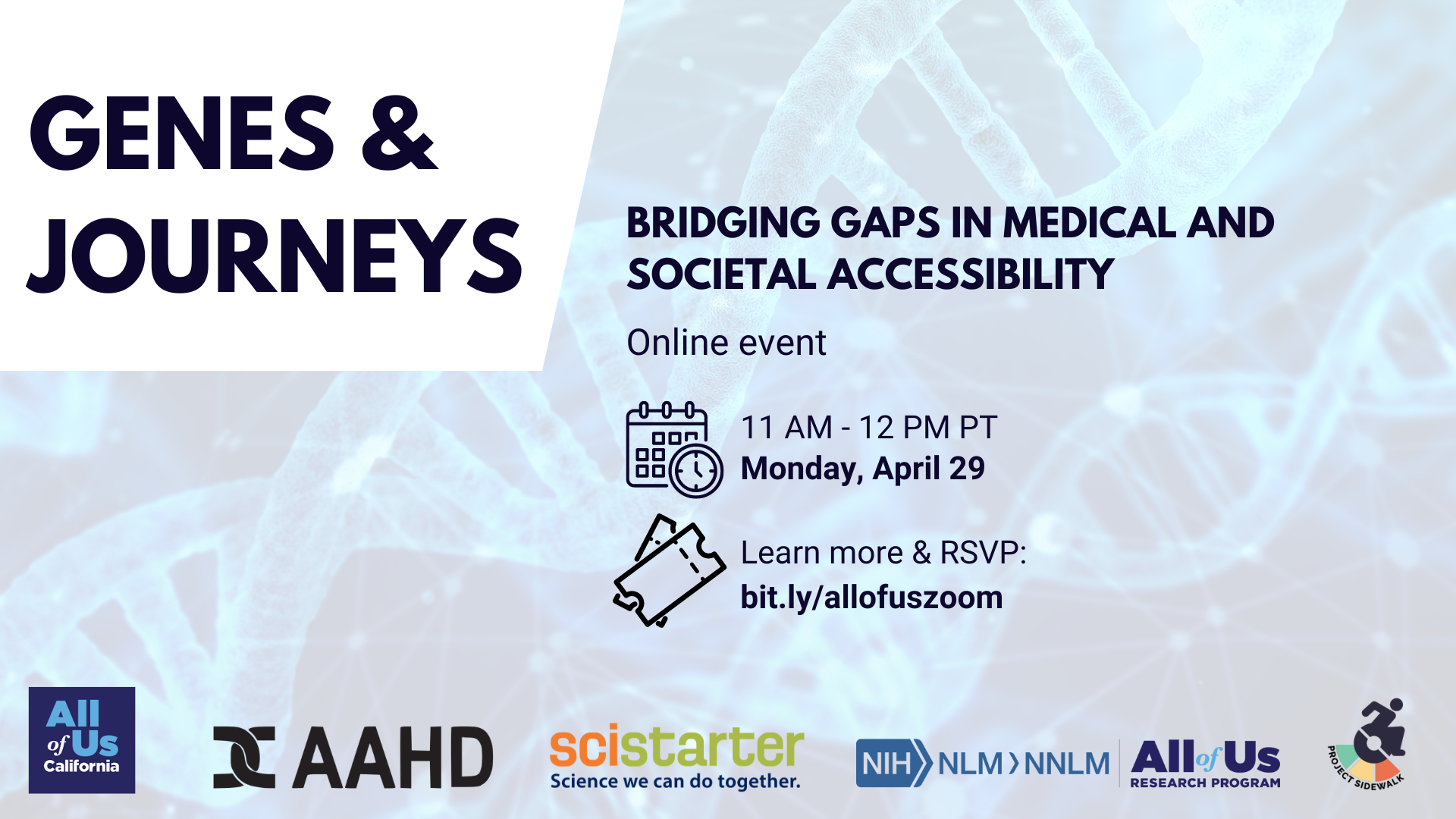 GENES & JOURNEYS

BRIDGING GAPS IN MEDICAL AND SOCIETAL ACCESSIBILITY

Online event

11 AM - 12 PM PT
Monday, April 29

Learn more & RSVP:
bit.ly/allofuszoom

All of Us California

AAHD

scistarter
Science we can do together.

NIH NLM NNLM

All of Us RESEARCH PROGRAM

PROJECT SIDEWALK